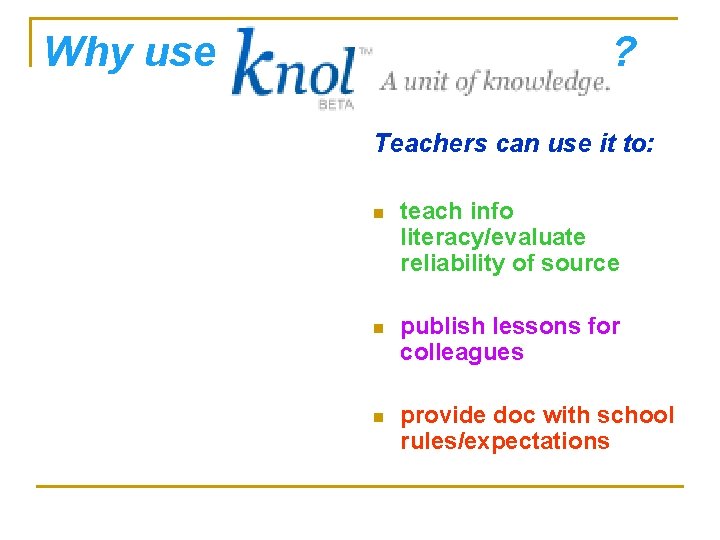 Why use knol™ BETA A unit of knowledge. ?

Teachers can use it to:

- teach info literacy/evaluate reliability of source
- publish lessons for colleagues
- provide doc with school rules/expectations